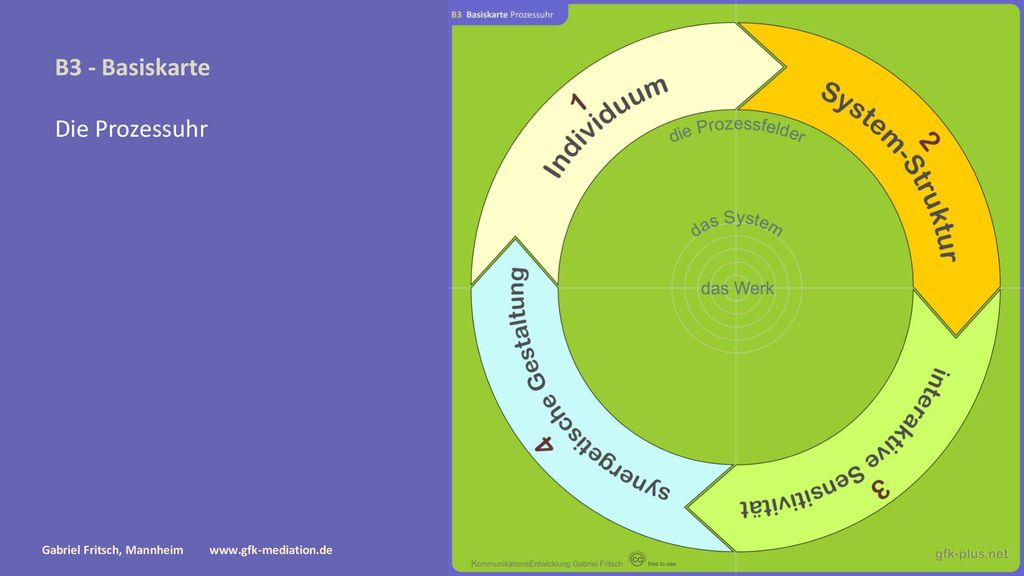 B3 - Basiskarte

Die Prozessuhr

Gabriel Fritsch, Mannheim www.gfk-mediation.de

B3 Basiskarte Prozessuhr

1 Individuum

2 System-Struktur

3 interaktive Sensitivität

4 synergetische Gestaltung

die Prozessfelder

das System

das Werk

KommunikationsEntwicklung Gabriel Fritsch

free to use

gfk-plus.net